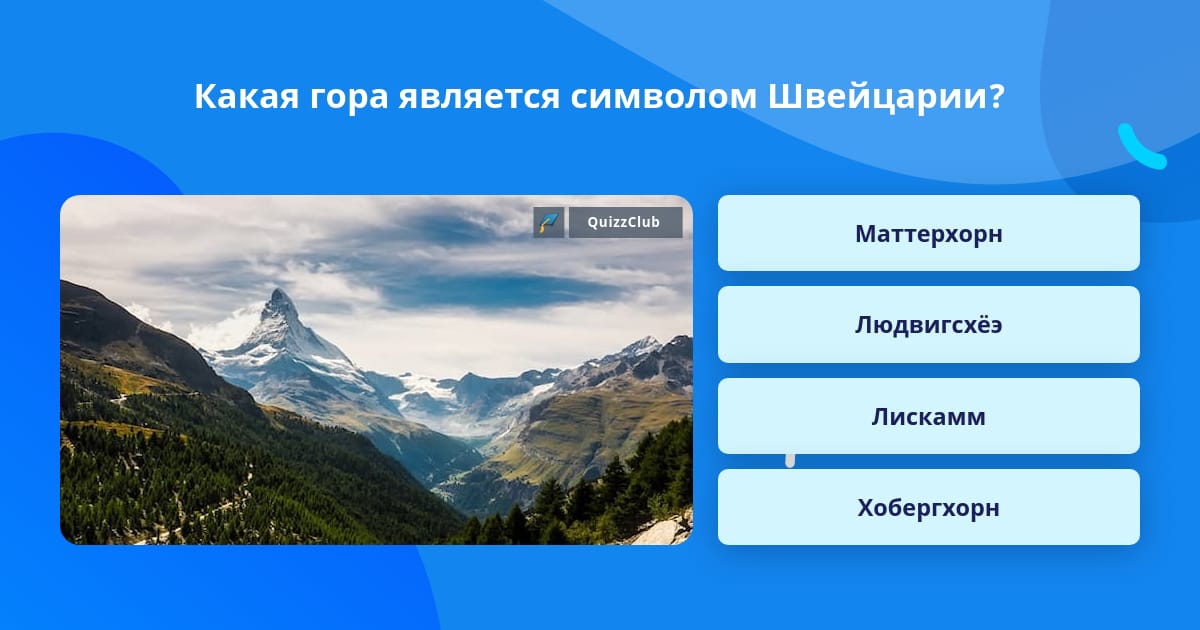 Какая гора является символом Швейцарии?

QuizzClub

Маттерхорн

Людвигсхёэ

Лискамм

Хобергхорн